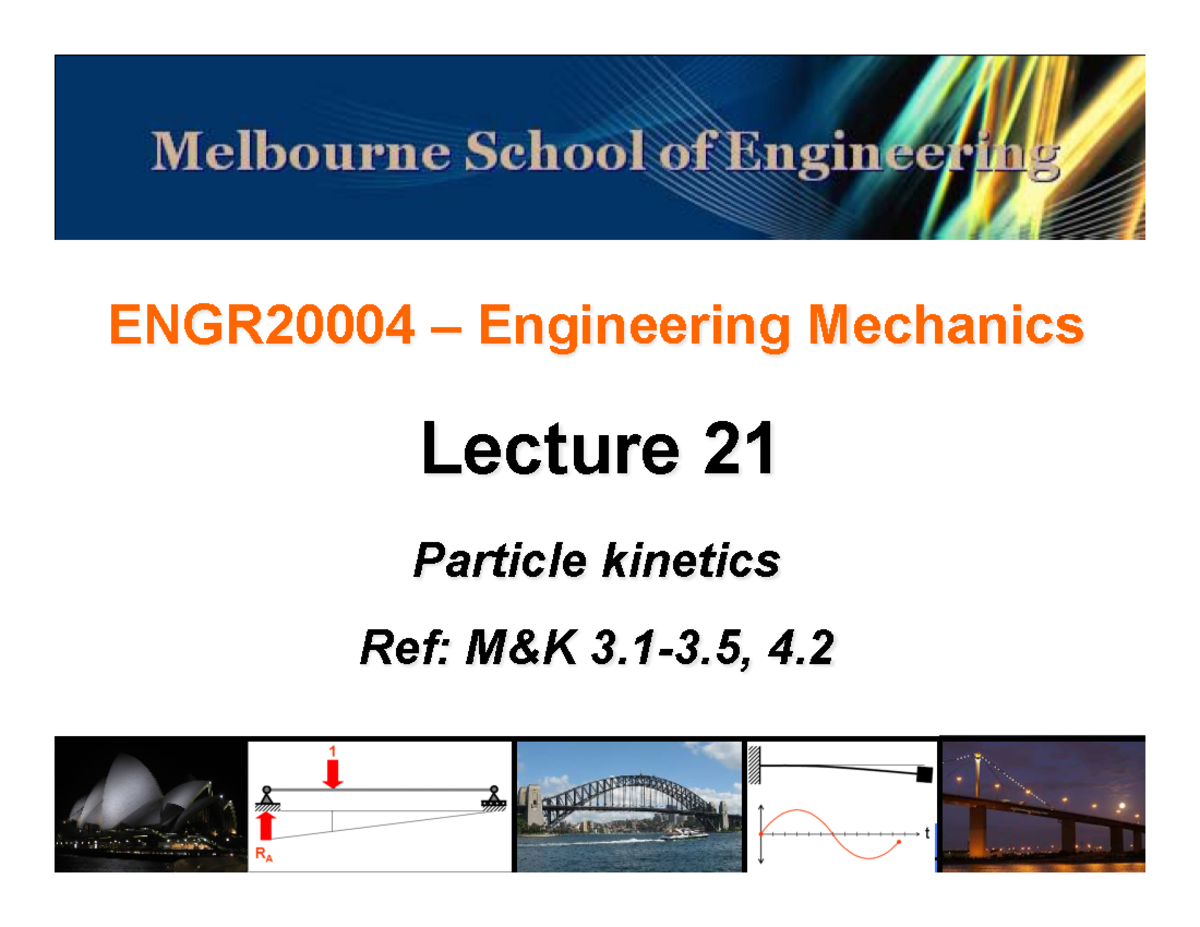 Melbourne School of Engineering

ENGR20004 – Engineering Mechanics

Lecture 21

Particle kinetics

Ref: M&K 3.1-3.5, 4.2

1

$R_A$

t